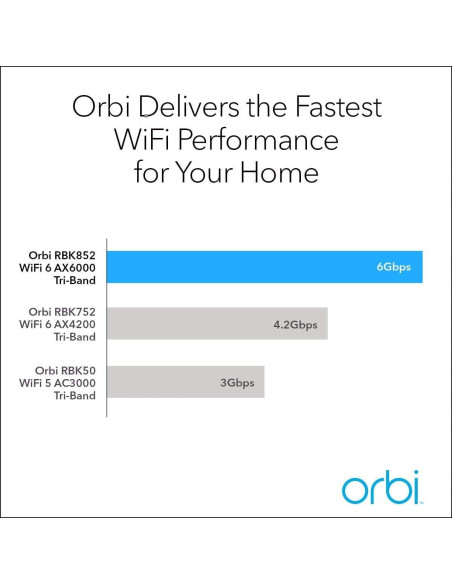 Orbi Delivers the Fastest WiFi Performance for Your Home

Orbi RBK852
WiFi 6 AX6000
Tri-Band

6Gbps

Orbi RBK752
WiFi 6 AX4200
Tri-Band

4.2Gbps

Orbi RBK50
WiFi 5 AC3000
Tri-Band

3Gbps

orbi